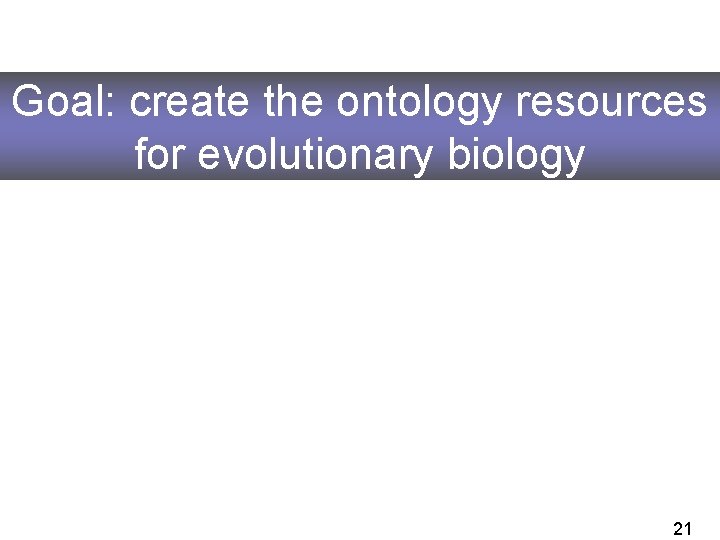 Goal: create the ontology resources for evolutionary biology

21